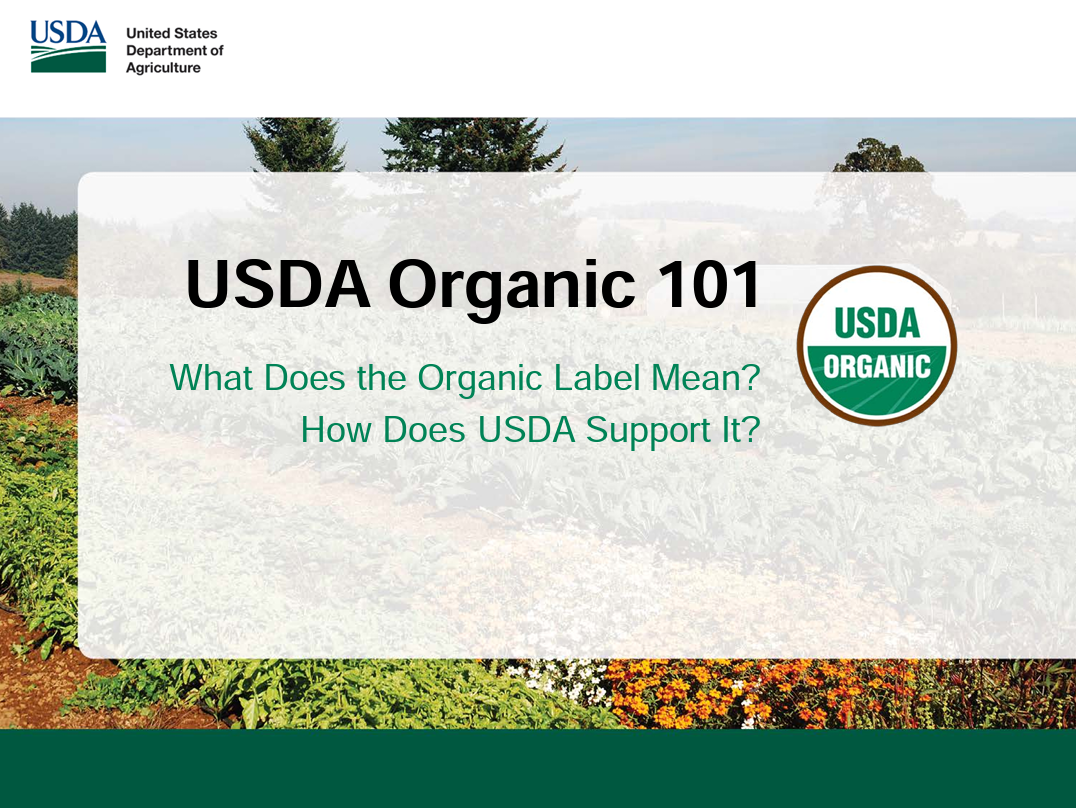 USDA

United States Department of Agriculture

USDA Organic 101

What Does the Organic Label Mean?
How Does USDA Support It?

USDA
ORGANIC